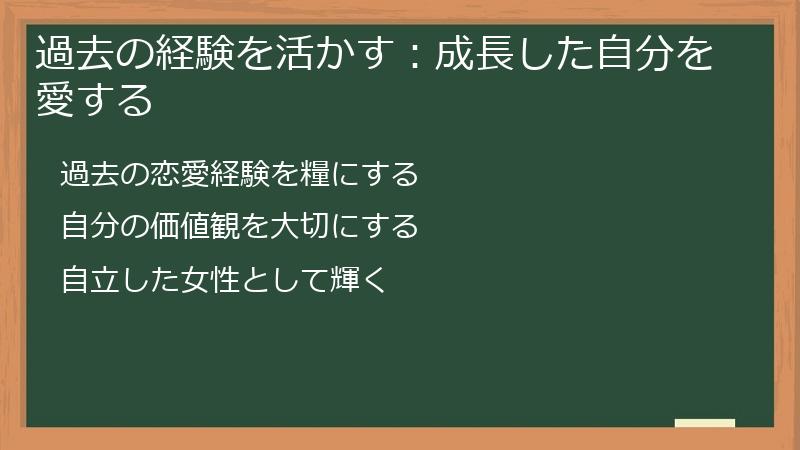 過去の経験を活かす：成長した自分を愛する

過去の恋愛経験を糧にする

自分の価値観を大切にする

自立した女性として輝く